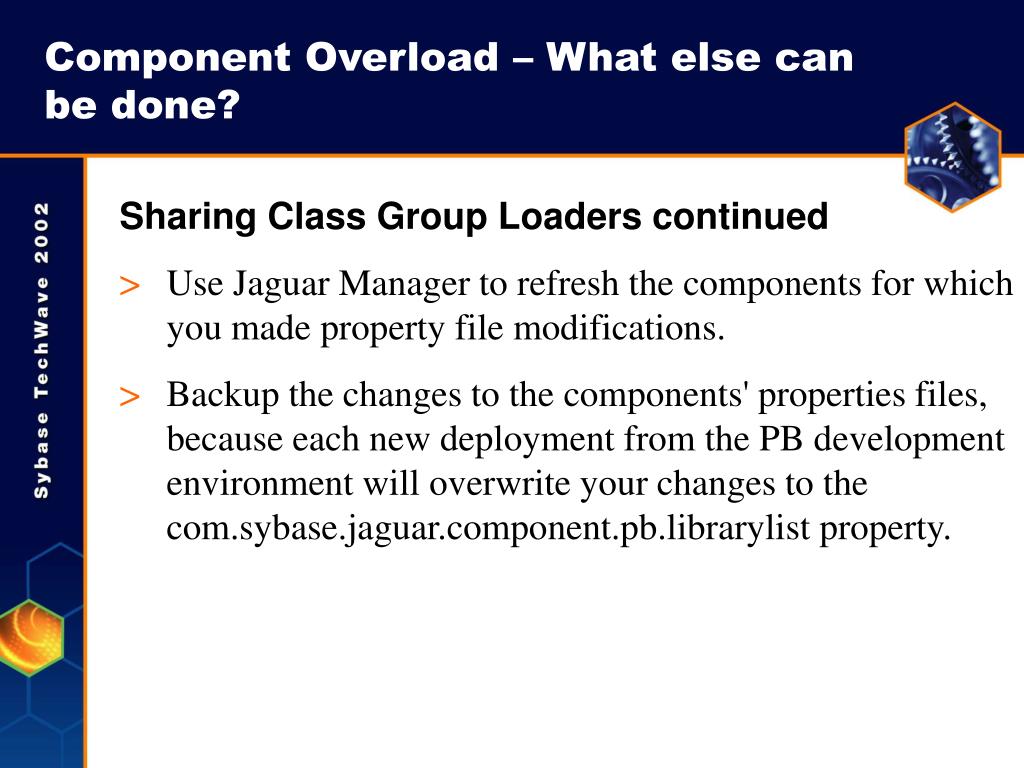 Component Overload – What else can be done?

Sybase TechWave 2002

Sharing Class Group Loaders continued

> Use Jaguar Manager to refresh the components for which you made property file modifications.

> Backup the changes to the components' properties files, because each new deployment from the PB development environment will overwrite your changes to the com.sybase.jaguar.component.pb.librarylist property.